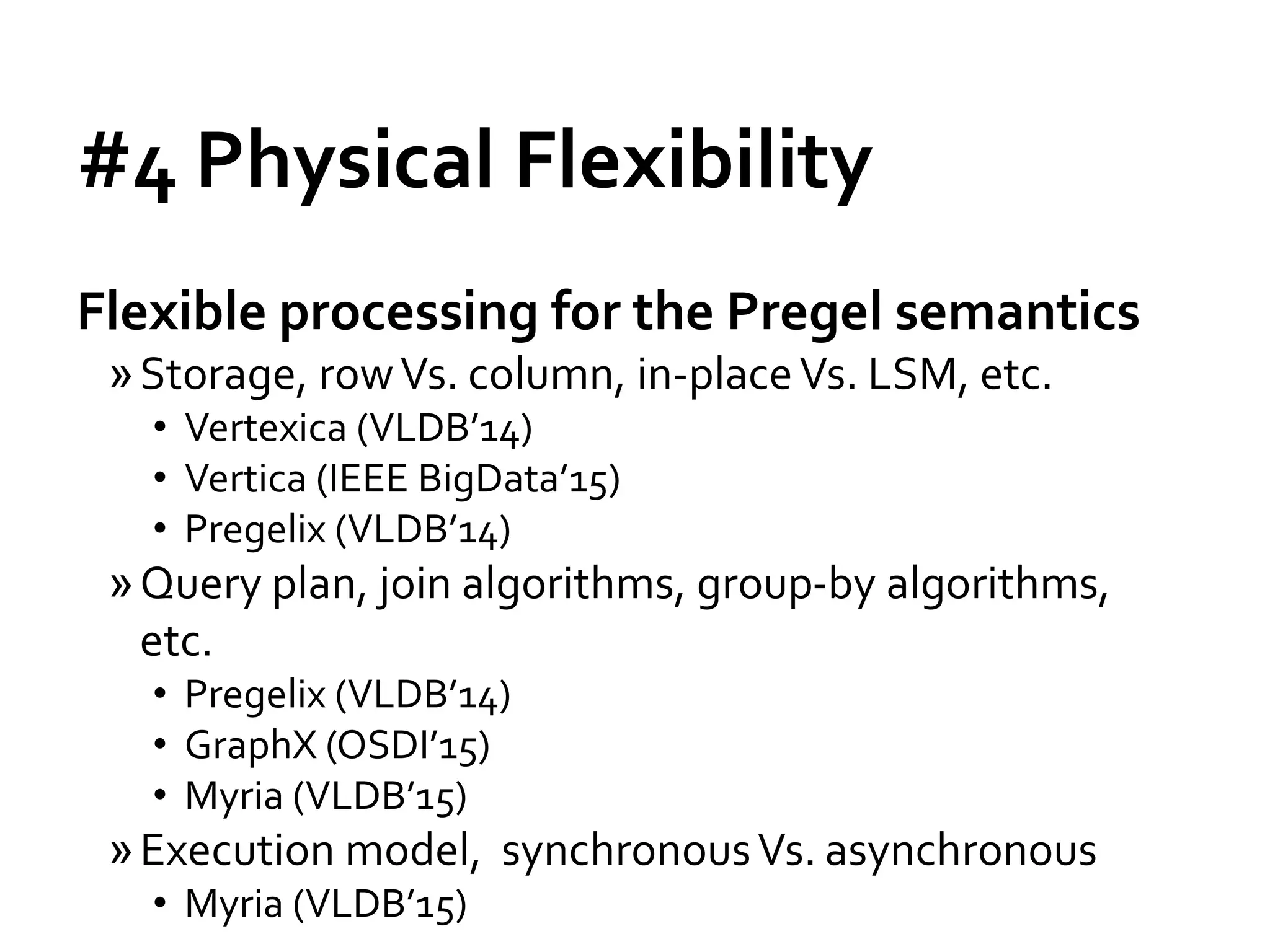 #4 Physical Flexibility

Flexible processing for the Pregel semantics

» Storage, row Vs. column, in-place Vs. LSM, etc.

• Vertexica (VLDB'14)
• Vertica (IEEE BigData'15)
• Pregelix (VLDB'14)

» Query plan, join algorithms, group-by algorithms, etc.

• Pregelix (VLDB'14)
• GraphX (OSDI'15)
• Myria (VLDB'15)

» Execution model, synchronous Vs. asynchronous

• Myria (VLDB'15)